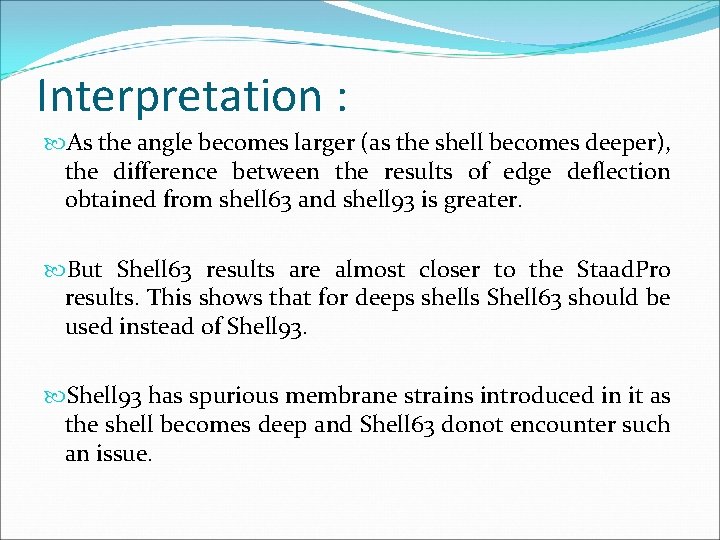 Interpretation :

As the angle becomes larger (as the shell becomes deeper), the difference between the results of edge deflection obtained from shell63 and shell93 is greater.

But Shell63 results are almost closer to the StaadPro results. This shows that for deeps shells Shell63 should be used instead of Shell93.

Shell93 has spurious membrane strains introduced in it as the shell becomes deep and Shell63 donot encounter such an issue.